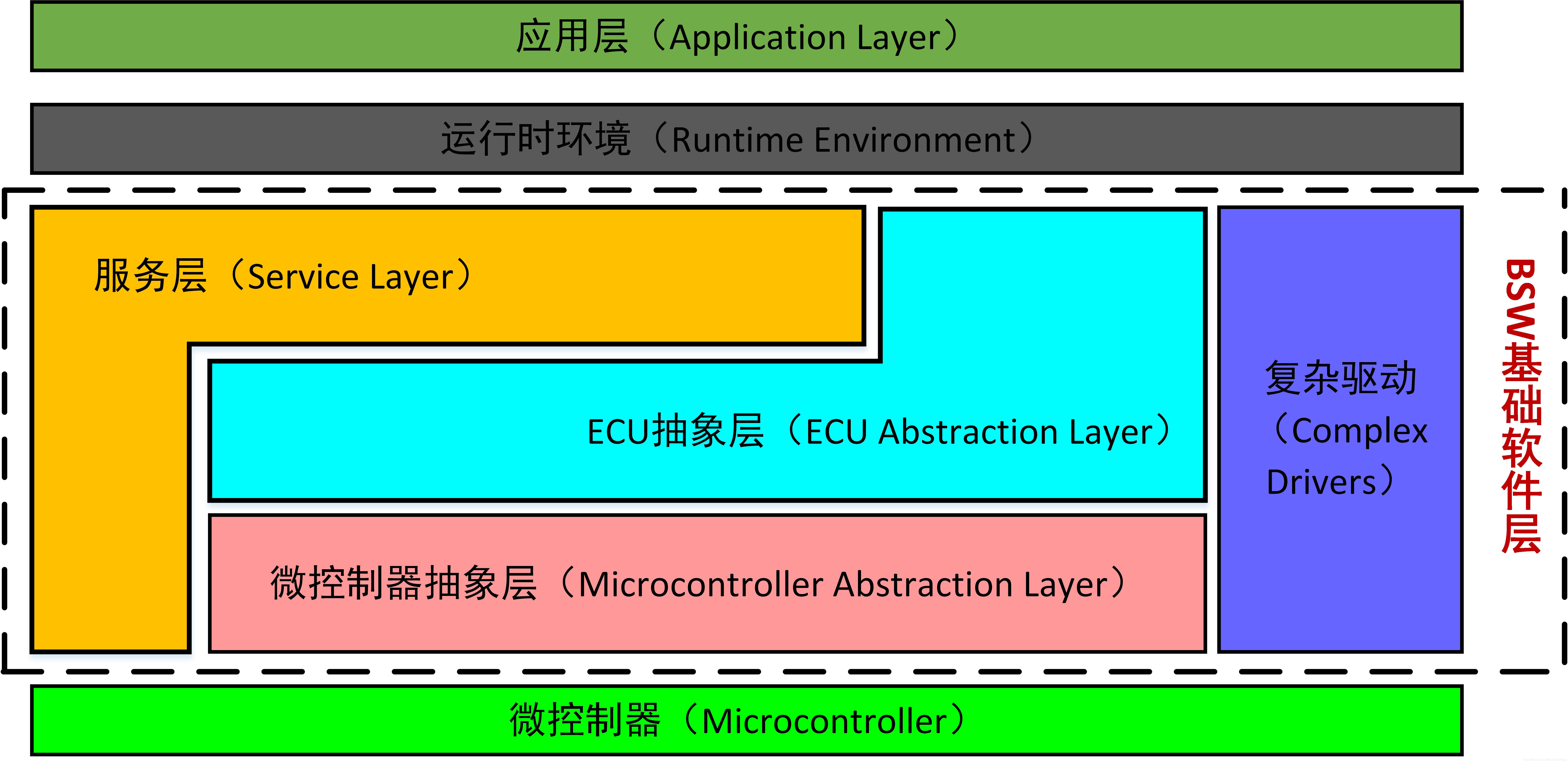 应用层（Application Layer）

运行时环境（Runtime Environment）

服务层（Service Layer）

ECU抽象层（ECU Abstraction Layer）

微控制器抽象层（Microcontroller Abstraction Layer）

复杂驱动（Complex Drivers）

BSW基础软件层

微控制器（Microcontroller）